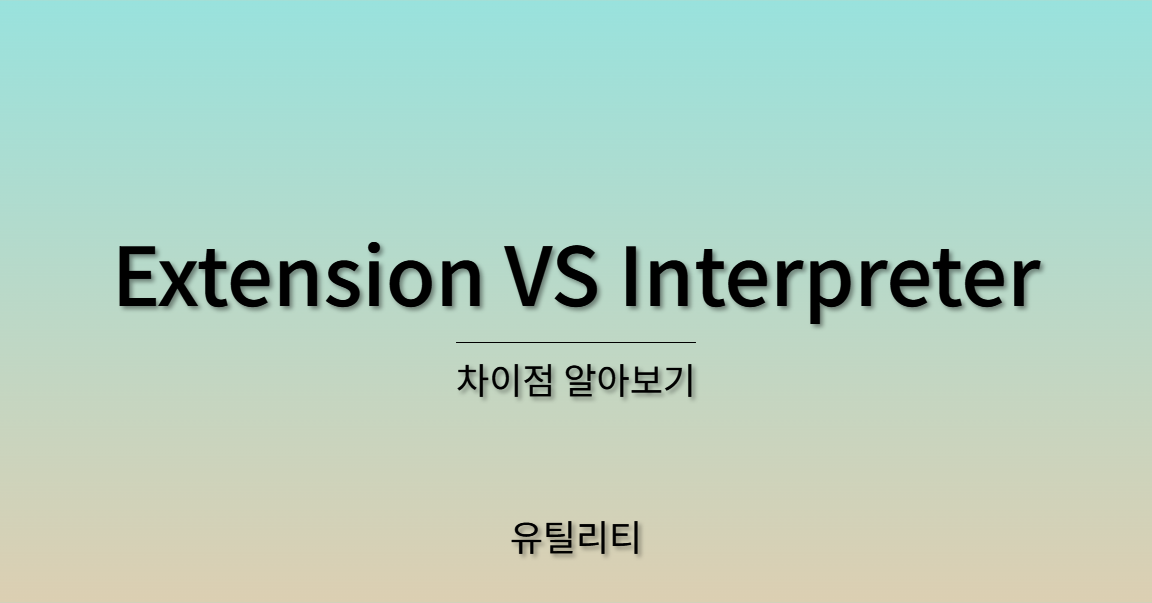 Extension VS Interpreter

차이점 알아보기

유틸리티